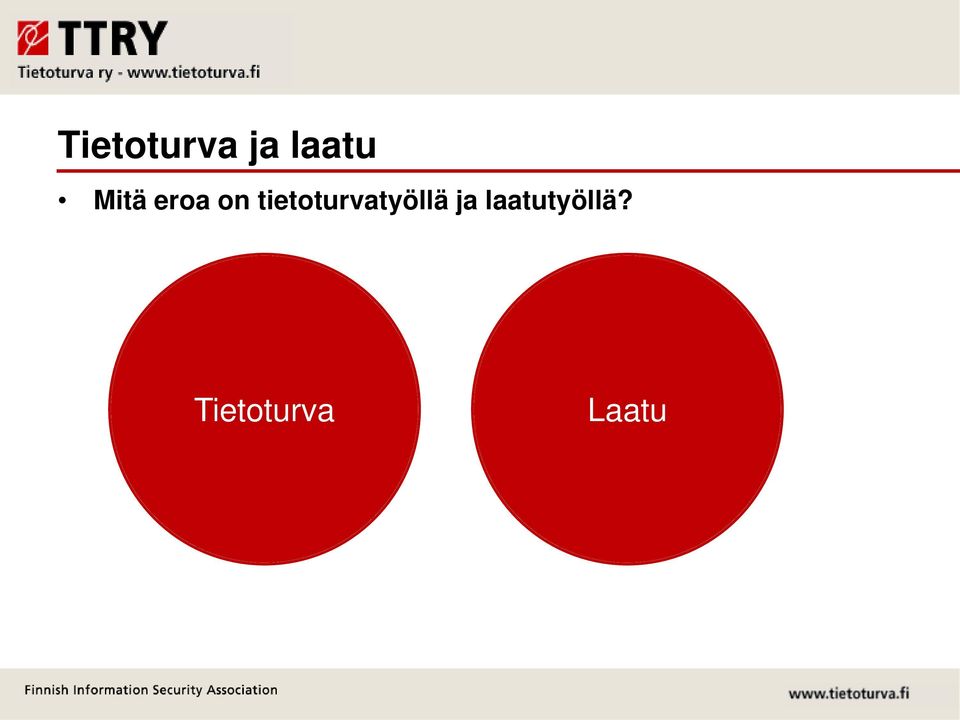 TTRY
Tietoturva ry - www.tietoturva.fi

Tietoturva ja laatu

• Mitä eroa on tietoturvatyöllä ja laatutyöllä?

Tietoturva

Laatu

Finnish Information Security Association

www.tietoturva.fi